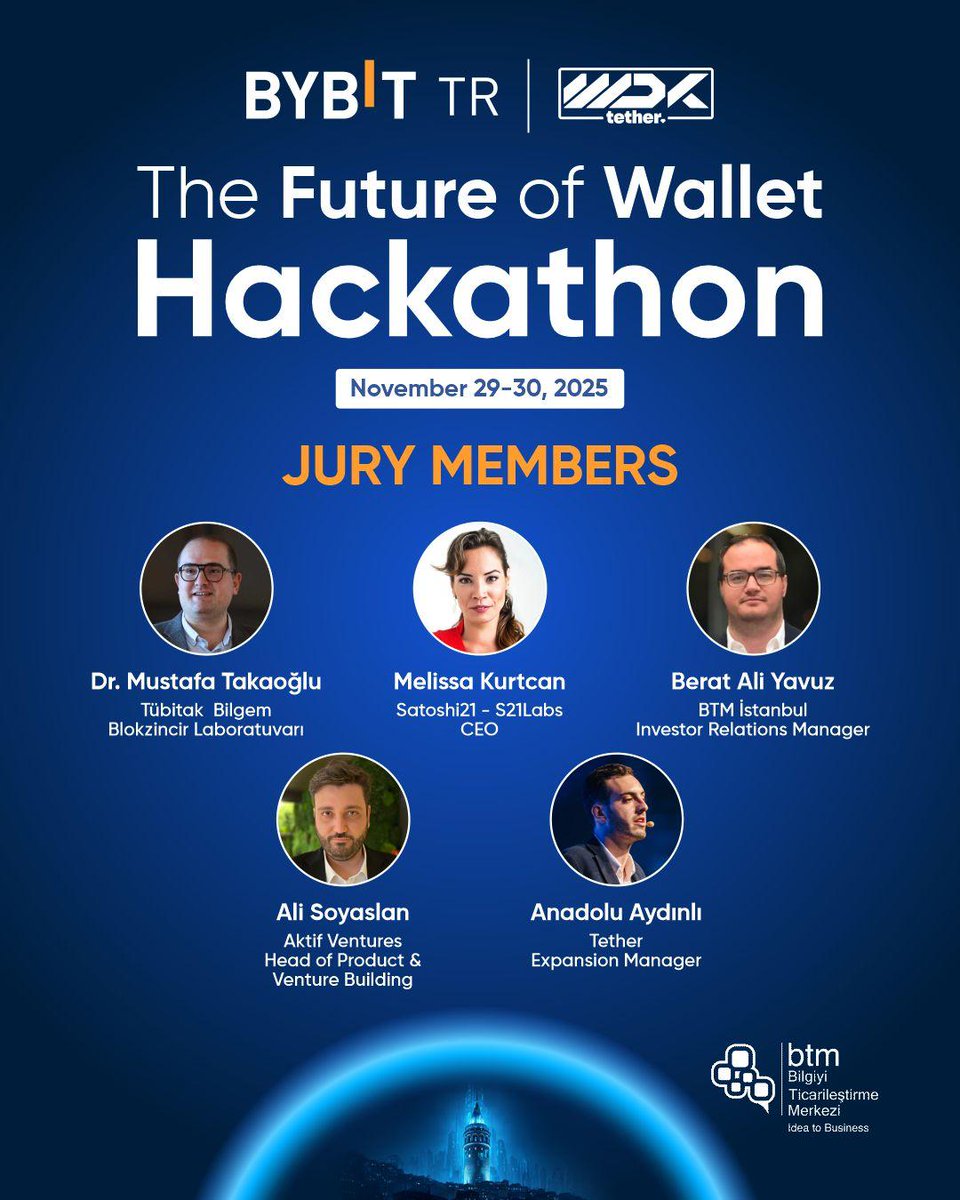 BYBIT TR | WDK tether.

The Future of Wallet Hackathon

November 29-30, 2025

JURY MEMBERS

Dr. Mustafa Takaoğlu
Tübitak Bilgem Blokzincir Laboratuvarı

Melissa Kurtcan
Satoshi21 - S21Labs CEO

Berat Ali Yavuz
BTM İstanbul Investor Relations Manager

Ali Soyaslan
Aktif Ventures Head of Product & Venture Building

Anadolu Aydınlı
Tether Expansion Manager

btm
Bilgiyi Ticarileştirme Merkezi
Idea to Business